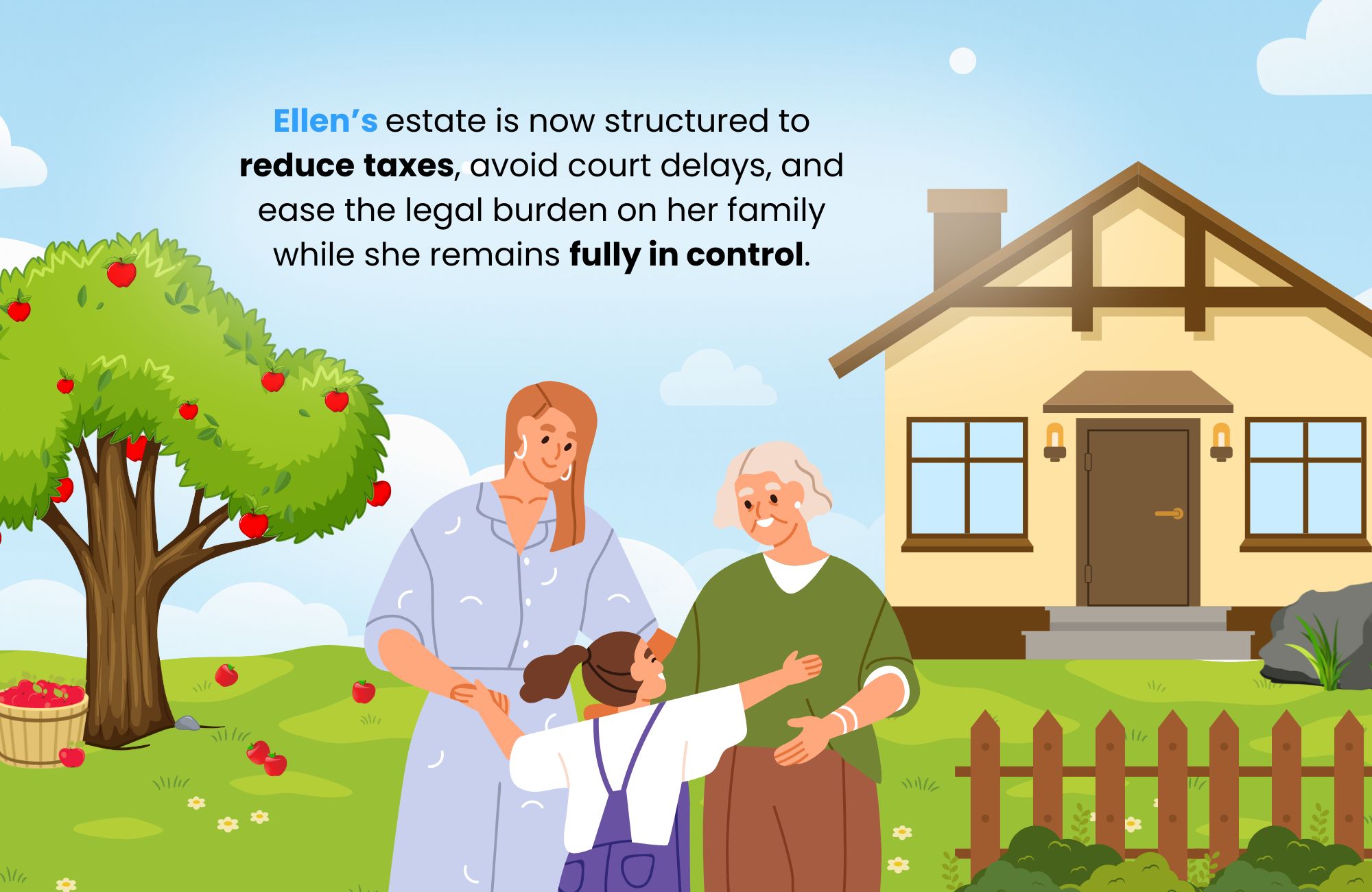 Ellen's estate is now structured to reduce taxes, avoid court delays, and ease the legal burden on her family while she remains fully in control.